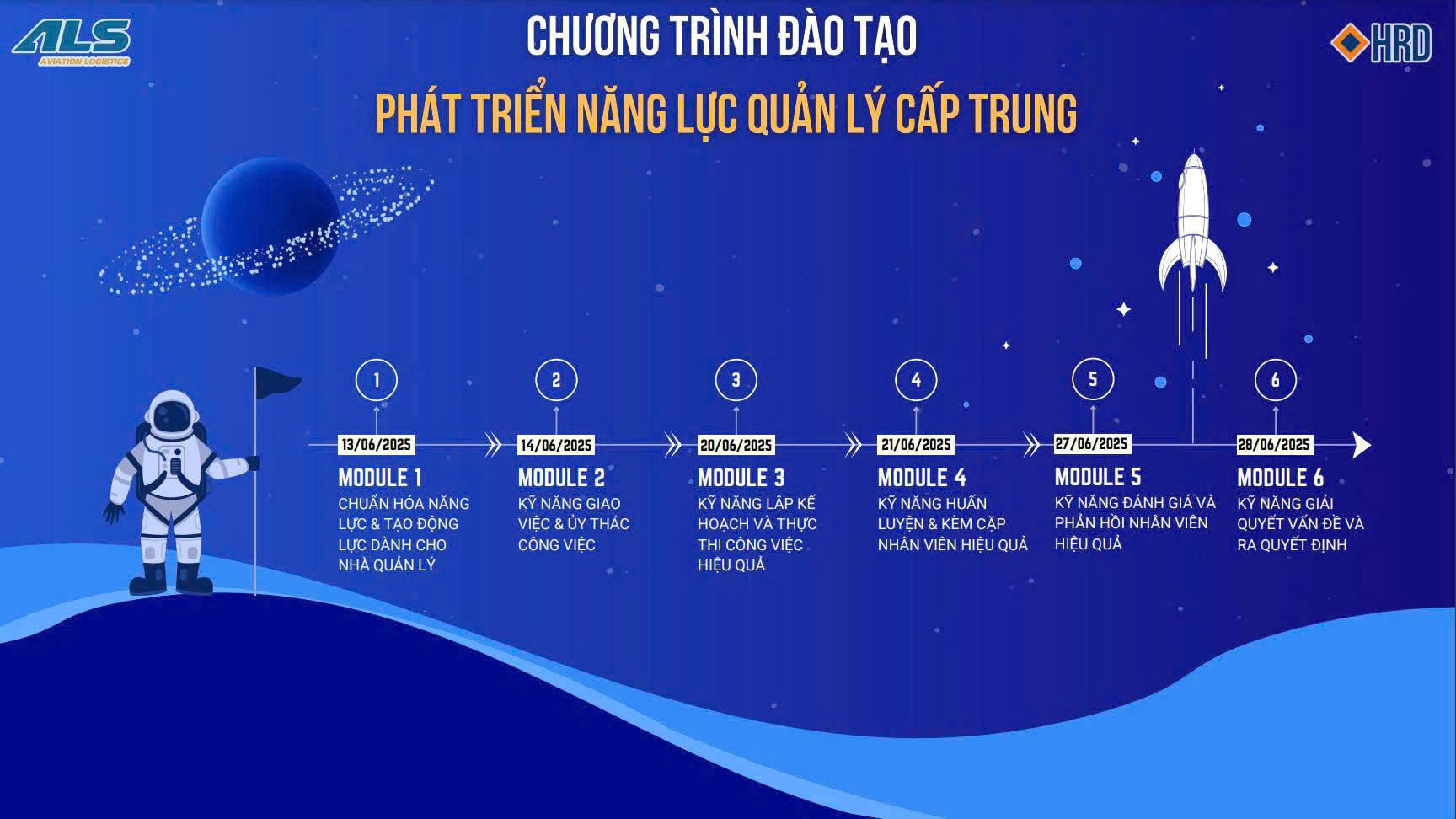 ALS
AVIATION LOGISTICS

CHƯƠNG TRÌNH ĐÀO TẠO

HRD

PHÁT TRIỂN NĂNG LỰC QUẢN LÝ CẤP TRUNG

1
13/06/2025
MODULE 1
CHUẨN HÓA NĂNG LỰC & TẠO ĐỘNG LỰC DÀNH CHO NHÀ QUẢN LÝ

2
14/06/2025
MODULE 2
KỸ NĂNG GIAO VIỆC & ỦY THÁC CÔNG VIỆC

3
20/06/2025
MODULE 3
KỸ NĂNG LẬP KẾ HOẠCH VÀ THỰC THI CÔNG VIỆC HIỆU QUẢ

4
21/06/2025
MODULE 4
KỸ NĂNG HUẤN LUYỆN & KÈM CẶP NHÂN VIÊN HIỆU QUẢ

5
27/06/2025
MODULE 5
KỸ NĂNG ĐÁNH GIÁ VÀ PHẢN HỒI NHÂN VIÊN HIỆU QUẢ

6
28/06/2025
MODULE 6
KỸ NĂNG GIẢI QUYẾT VẤN ĐỀ VÀ RA QUYẾT ĐỊNH